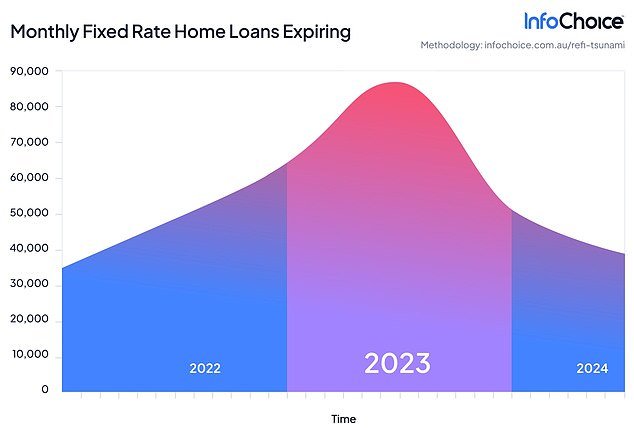 Monthly Fixed Rate Home Loans Expiring

InfoChoice

Methodology: infochoice.com.au/refi-tsunami

90,000
80,000
70,000
60,000
50,000
40,000
30,000
20,000
10,000
0

2022

2023

2024

Time